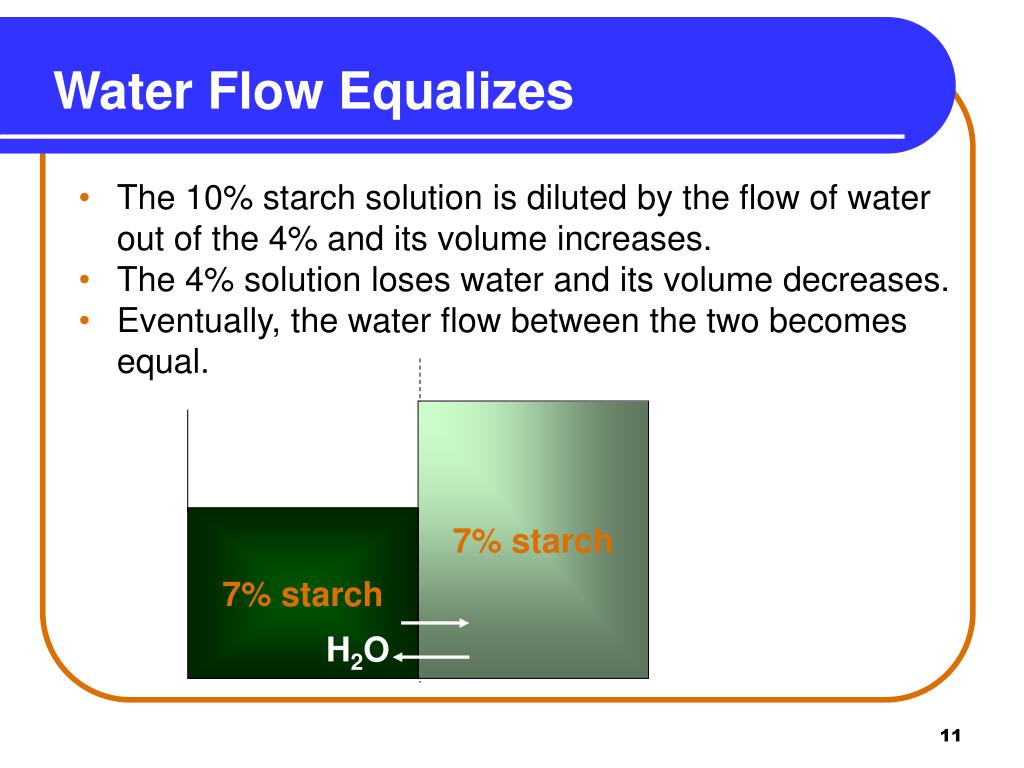 Water Flow Equalizes

• The 10% starch solution is diluted by the flow of water out of the 4% and its volume increases.
• The 4% solution loses water and its volume decreases.
• Eventually, the water flow between the two becomes equal.

7% starch

7% starch

$H_2O$

11